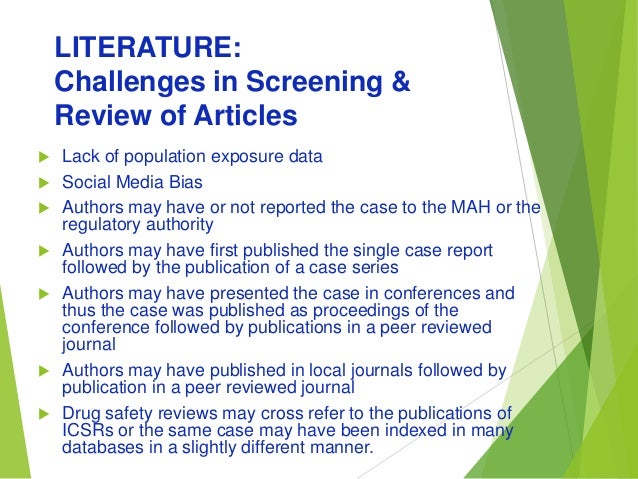 LITERATURE:
Challenges in Screening & Review of Articles

Lack of population exposure data

Social Media Bias

Authors may have or not reported the case to the MAH or the regulatory authority

Authors may have first published the single case report followed by the publication of a case series

Authors may have presented the case in conferences and thus the case was published as proceedings of the conference followed by publications in a peer reviewed journal

Authors may have published in local journals followed by publication in a peer reviewed journal

Drug safety reviews may cross refer to the publications of ICSRs or the same case may have been indexed in many databases in a slightly different manner.